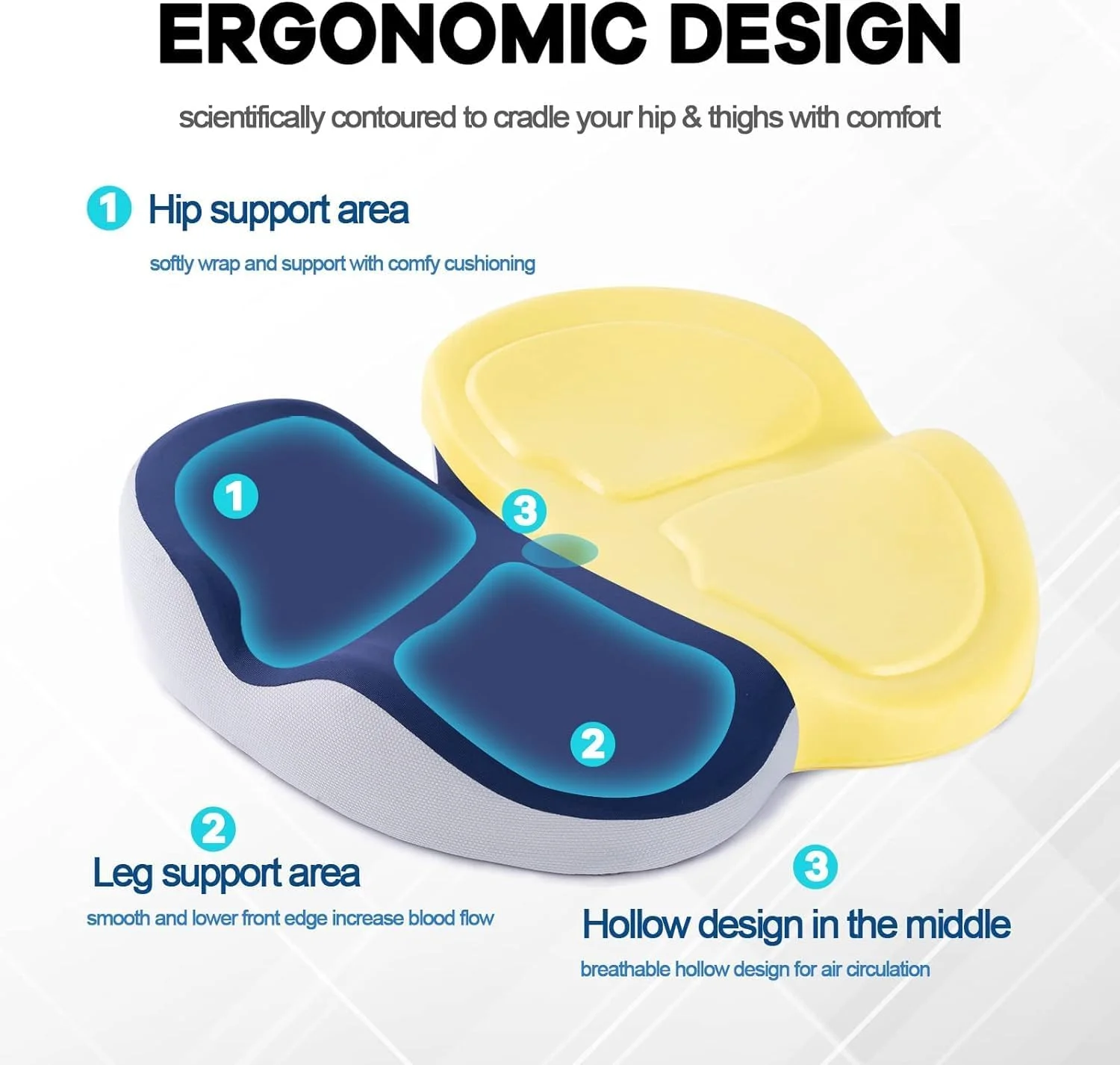 ERGONOMIC DESIGN

scientifically contoured to cradle your hip & thighs with comfort

1 Hip support area

softly wrap and support with comfy cushioning

1

3

2

2

Leg support area

smooth and lower front edge increase blood flow

3

Hollow design in the middle

breathable hollow design for air circulation